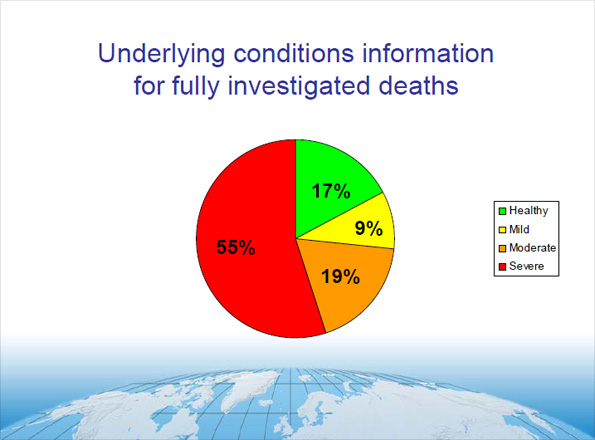 Underlying conditions information for fully investigated deaths

17%
9%
19%
55%

Healthy
Mild
Moderate
Severe